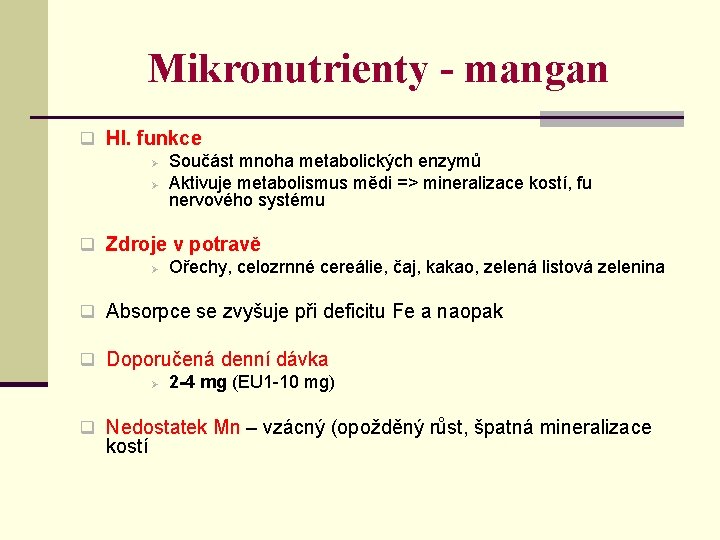 Mikronutrienty - mangan

Hl. funkce

Součást mnoha metabolických enzymů

Aktivuje metabolismus mědi => mineralizace kostí, fu nervového systému

Zdroje v potravě

Ořechy, celozrnné cereálie, čaj, kakao, zelená listová zelenina

Absorpce se zvyšuje při deficitu Fe a naopak

Doporučená denní dávka

2-4 mg (EU1-10 mg)

Nedostatek Mn – vzácný (opožděný růst, špatná mineralizace kostí